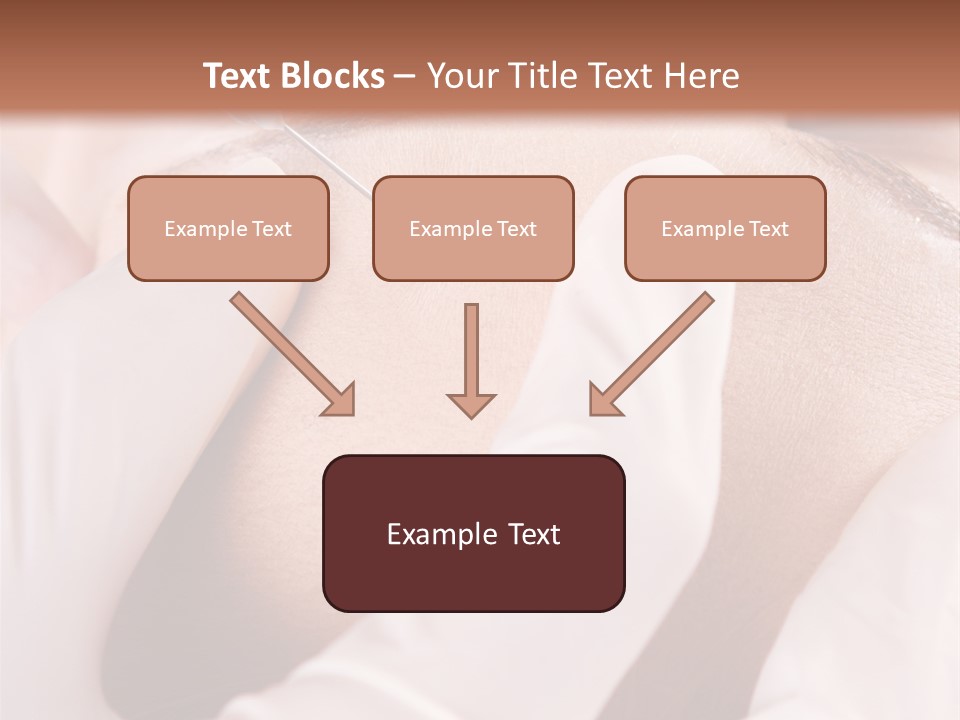 Text Blocks – Your Title Text Here

Example Text

Example Text

Example Text

Example Text